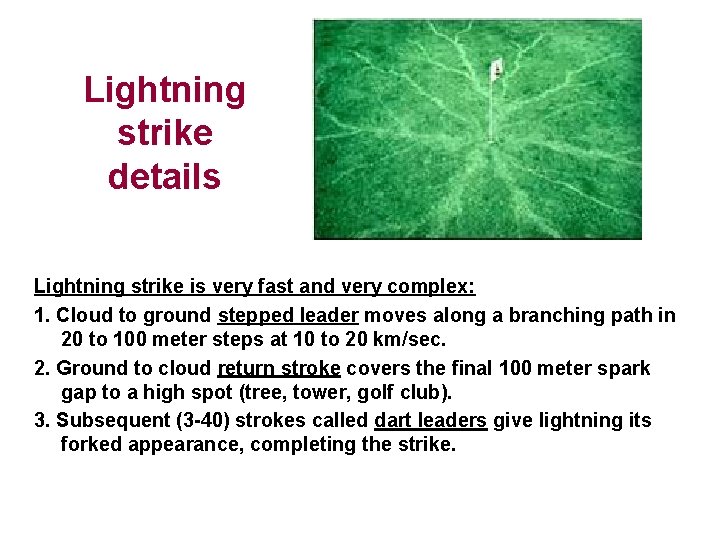 Lightning strike details

Lightning strike is very fast and very complex:

1. Cloud to ground stepped leader moves along a branching path in 20 to 100 meter steps at 10 to 20 km/sec.

2. Ground to cloud return stroke covers the final 100 meter spark gap to a high spot (tree, tower, golf club).

3. Subsequent (3-40) strokes called dart leaders give lightning its forked appearance, completing the strike.